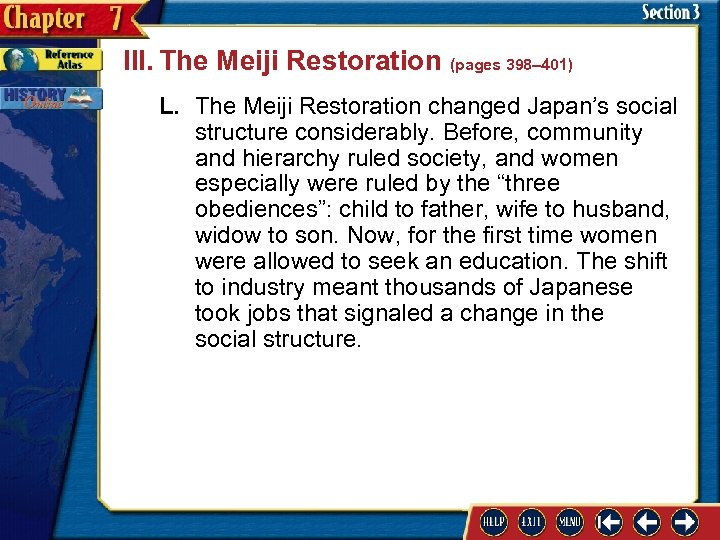 Chapter 7

Section 3

Reference Atlas

HISTORY Online

III. The Meiji Restoration (pages 398–401)

L. The Meiji Restoration changed Japan's social structure considerably. Before, community and hierarchy ruled society, and women especially were ruled by the "three obediences": child to father, wife to husband, widow to son. Now, for the first time women were allowed to seek an education. The shift to industry meant thousands of Japanese took jobs that signaled a change in the social structure.

HELP EXIT MENU